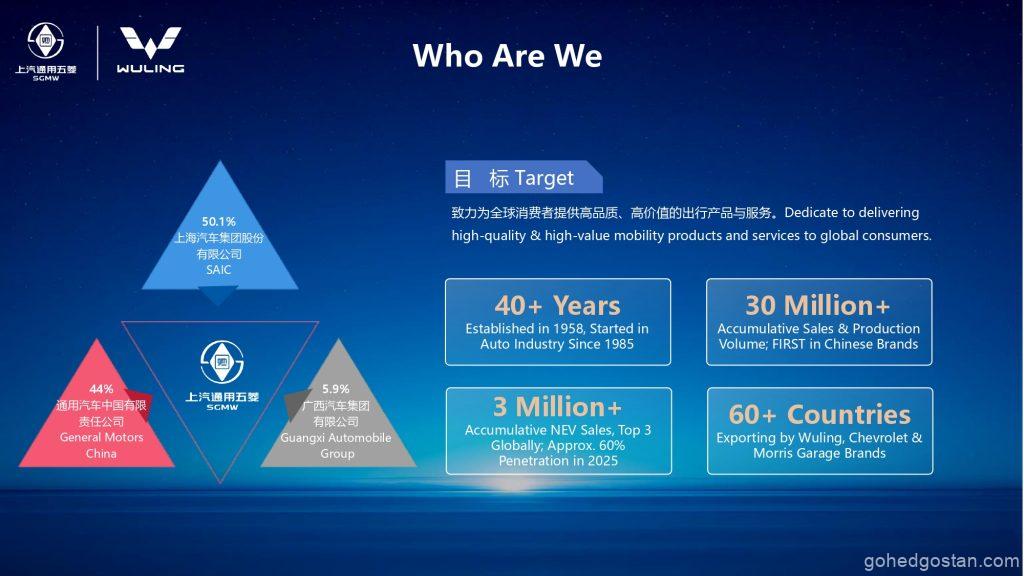 上汽通用五菱
SGMW

WULING

Who Are We

50.1%
上海汽车集团股份有限公司
SAIC

上汽通用五菱
SGMW

44%
通用汽车中国有限责任公司
General Motors China

5.9%
广西汽车集团有限公司
Guangxi Automobile Group

目 标 Target

致力为全球消费者提供高品质、高价值的出行产品与服务。Dedicate to delivering high-quality & high-value mobility products and services to global consumers.

40+ Years
Established in 1958, Started in Auto Industry Since 1985

30 Million+
Accumulative Sales & Production Volume; FIRST in Chinese Brands

3 Million+
Accumulative NEV Sales, Top 3 Globally; Approx. 60% Penetration in 2025

60+ Countries
Exporting by Wuling, Chevrolet & Morris Garage Brands

gohedgostan.com